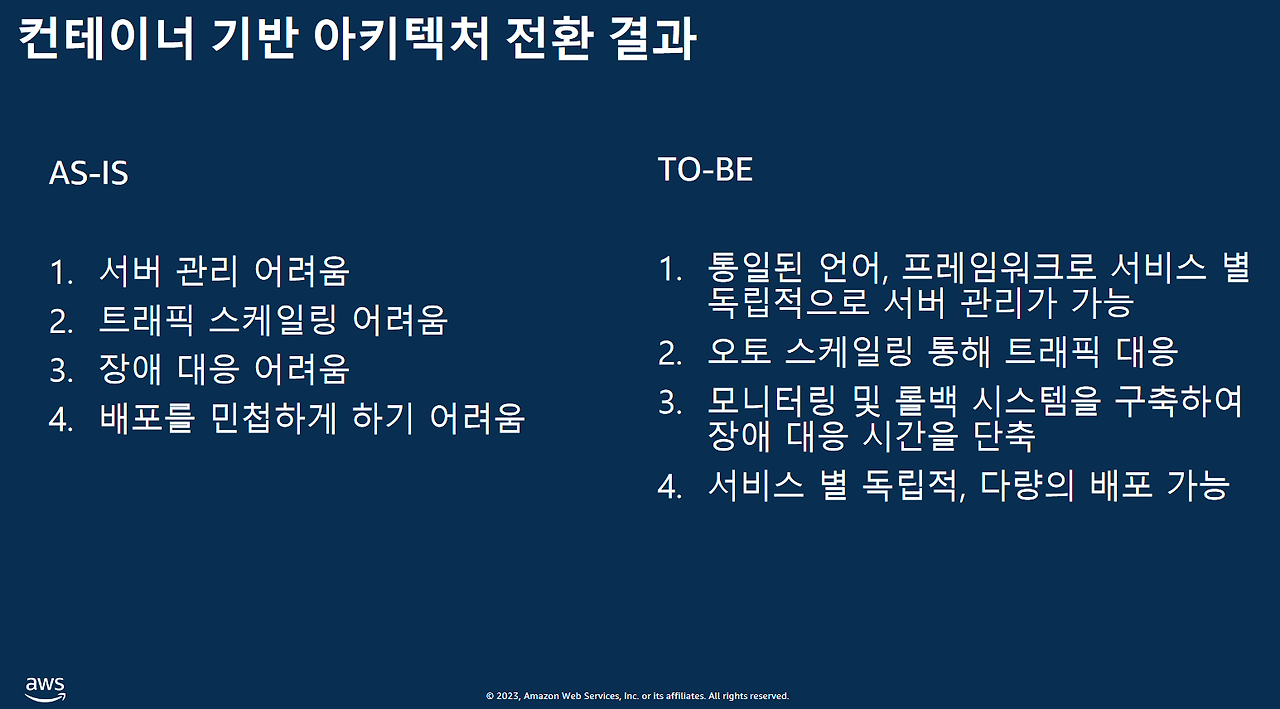 컨테이너 기반 아키텍처 전환 결과

AS-IS

1. 서버 관리 어려움
2. 트래픽 스케일링 어려움
3. 장애 대응 어려움
4. 배포를 민첩하게 하기 어려움

TO-BE

1. 통일된 언어, 프레임워크로 서비스 별 독립적으로 서버 관리가 가능
2. 오토 스케일링 통해 트래픽 대응
3. 모니터링 및 롤백 시스템을 구축하여 장애 대응 시간을 단축
4. 서비스 별 독립적, 다량의 배포 가능

aws

© 2023, Amazon Web Services, Inc. or its affiliates. All rights reserved.